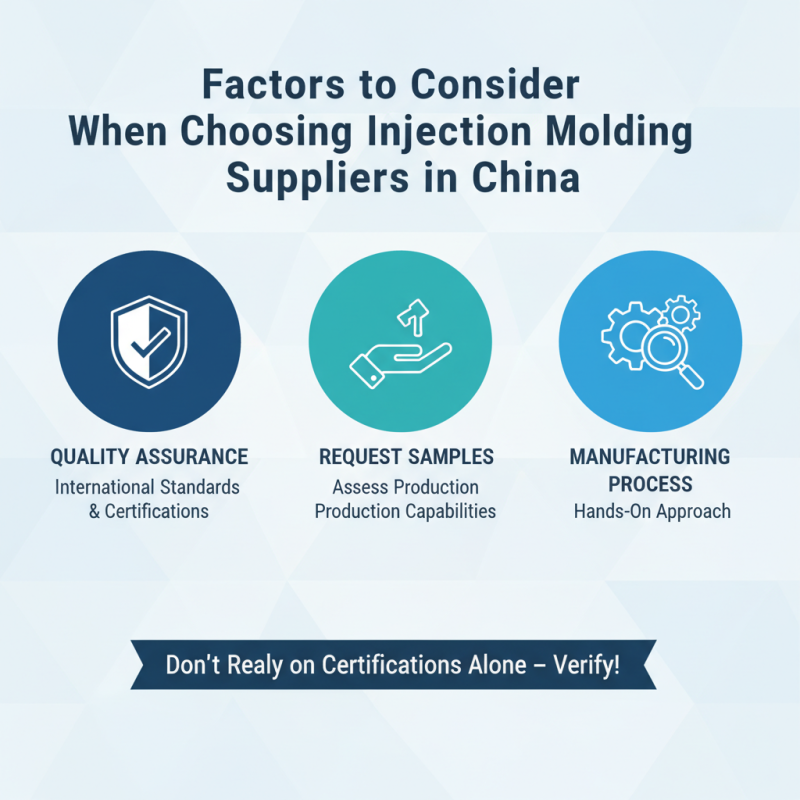 Factors to Consider When Choosing Injection Molding Suppliers in China

QUALITY ASSURANCE
International Standards & Certifications

REQUEST SAMPLES
Assess Production Production Capabilities

MANUFACTURING PROCESS
Hands-On Approach

Don't Realy on Certifications Alone – Verify!